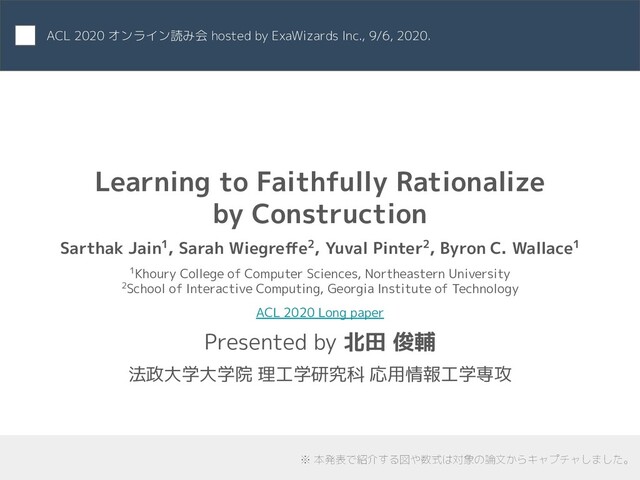 ACL 2020 オンライン読み会 hosted by ExaWizards Inc., 9/6, 2020.

Learning to Faithfully Rationalize by Construction

Sarthak Jain$^1$, Sarah Wiegreffe$^2$, Yuval Pinter$^2$, Byron C. Wallace$^1$

$^1$Khoury College of Computer Sciences, Northeastern University
$^2$School of Interactive Computing, Georgia Institute of Technology

ACL 2020 Long paper

Presented by 北田 俊輔

法政大学大学院 理工学研究科 応用情報工学専攻

※ 本発表で紹介する図や数式は対象の論文からキャプチャしました。